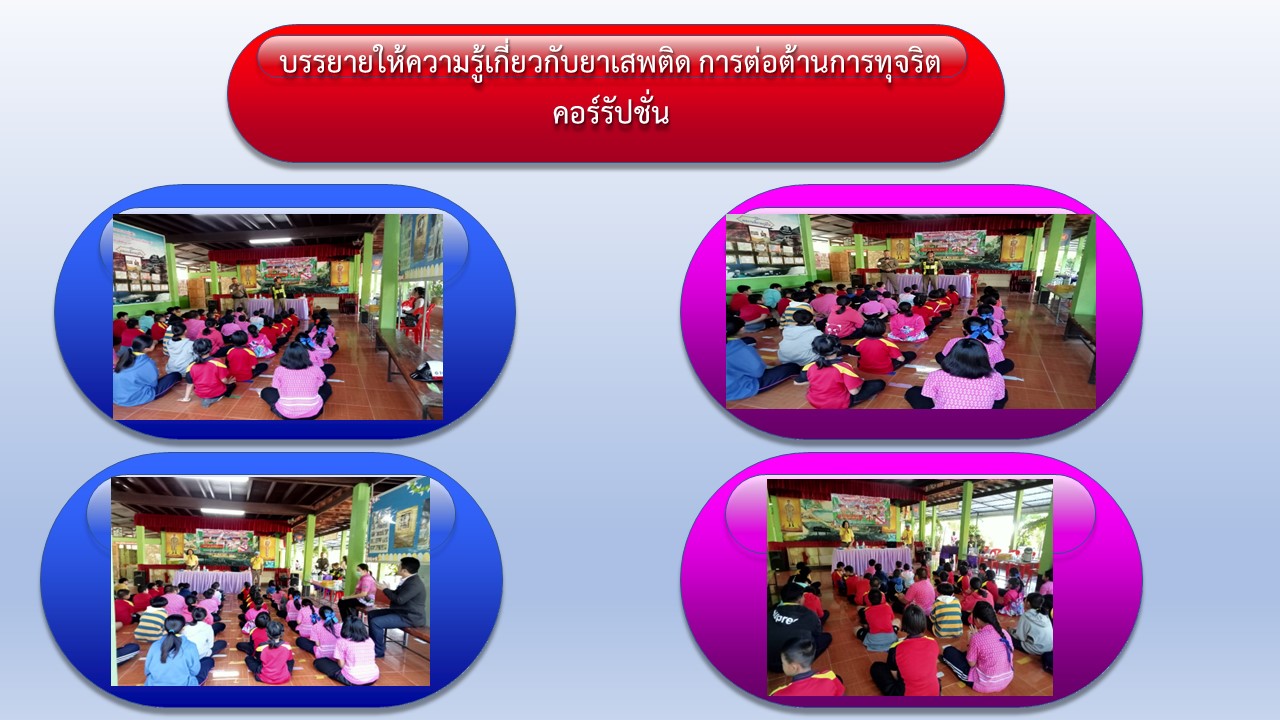 บรรยายให้ความรู้เกี่ยวกับยาเสพติด การต่อต้านการทุจริต คอร์รัปชั่น